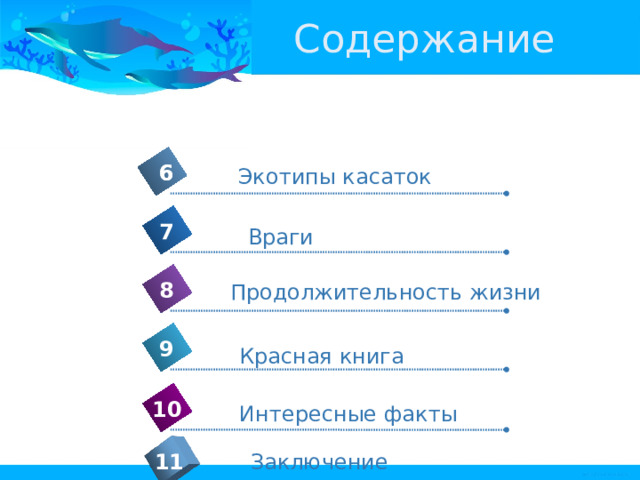 Содержание

6 Экотипы касаток

7 Враги

8 Продолжительность жизни

9 Красная книга

10 Интересные факты

11 Заключение